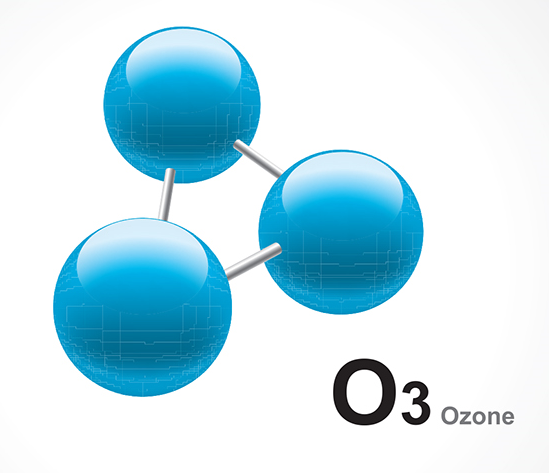 $O_3$ Ozone